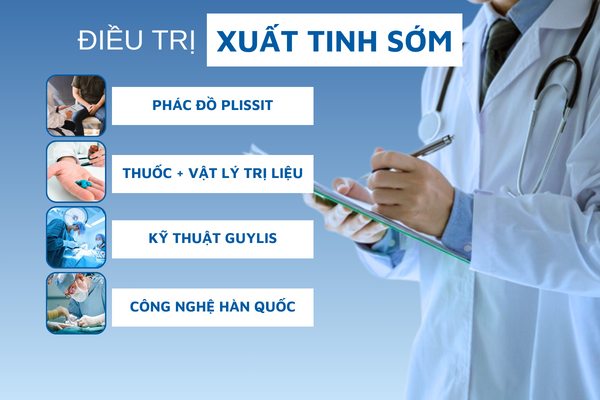 ĐIỀU TRỊ XUẤT TINH SỚM

PHÁC ĐỒ PLISSIT

THUỐC + VẬT LÝ TRỊ LIỆU

KỸ THUẬT GUYLIS

CÔNG NGHỆ HÀN QUỐC